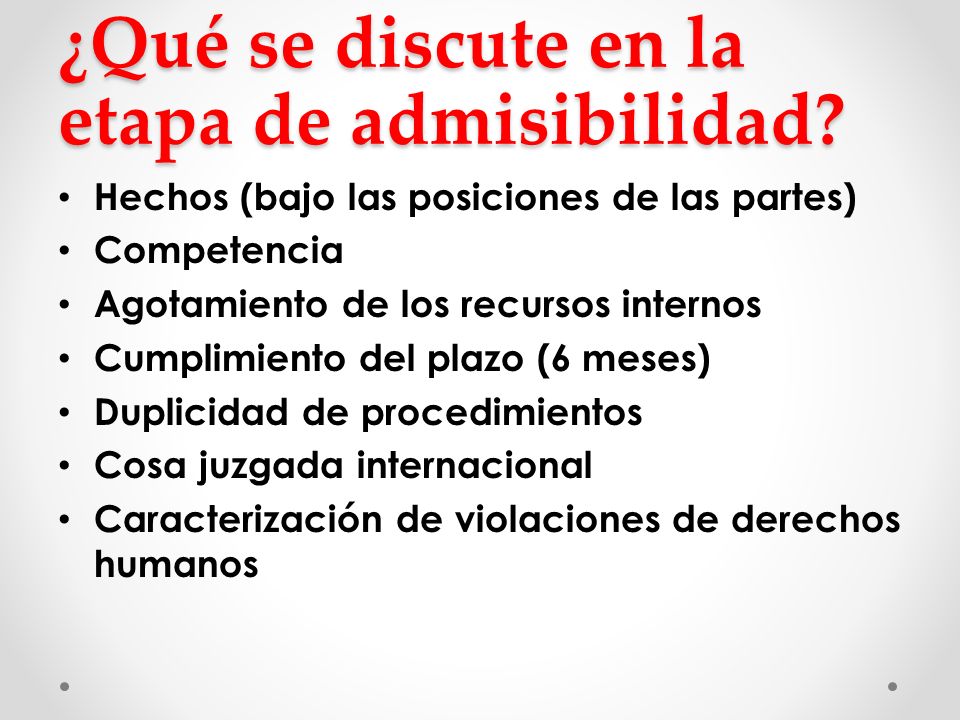 ¿Qué se discute en la etapa de admisibilidad?

• Hechos (bajo las posiciones de las partes)
• Competencia
• Agotamiento de los recursos internos
• Cumplimiento del plazo (6 meses)
• Duplicidad de procedimientos
• Cosa juzgada internacional
• Caracterización de violaciones de derechos humanos